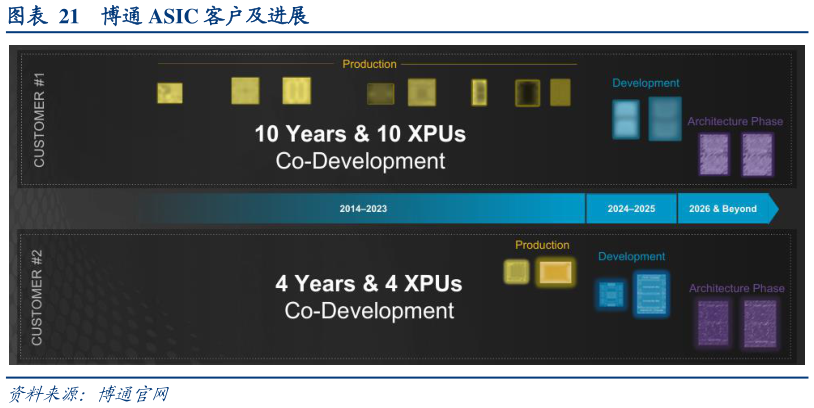 图表 21 博通 ASIC 客户及进展

CUSTOMER #1

Production

Development

Architecture Phase

10 Years & 10 XPUs
Co-Development

2014–2023

2024–2025

2026 & Beyond

CUSTOMER #2

Production

Development

Architecture Phase

4 Years & 4 XPUs
Co-Development

资料来源：博通官网